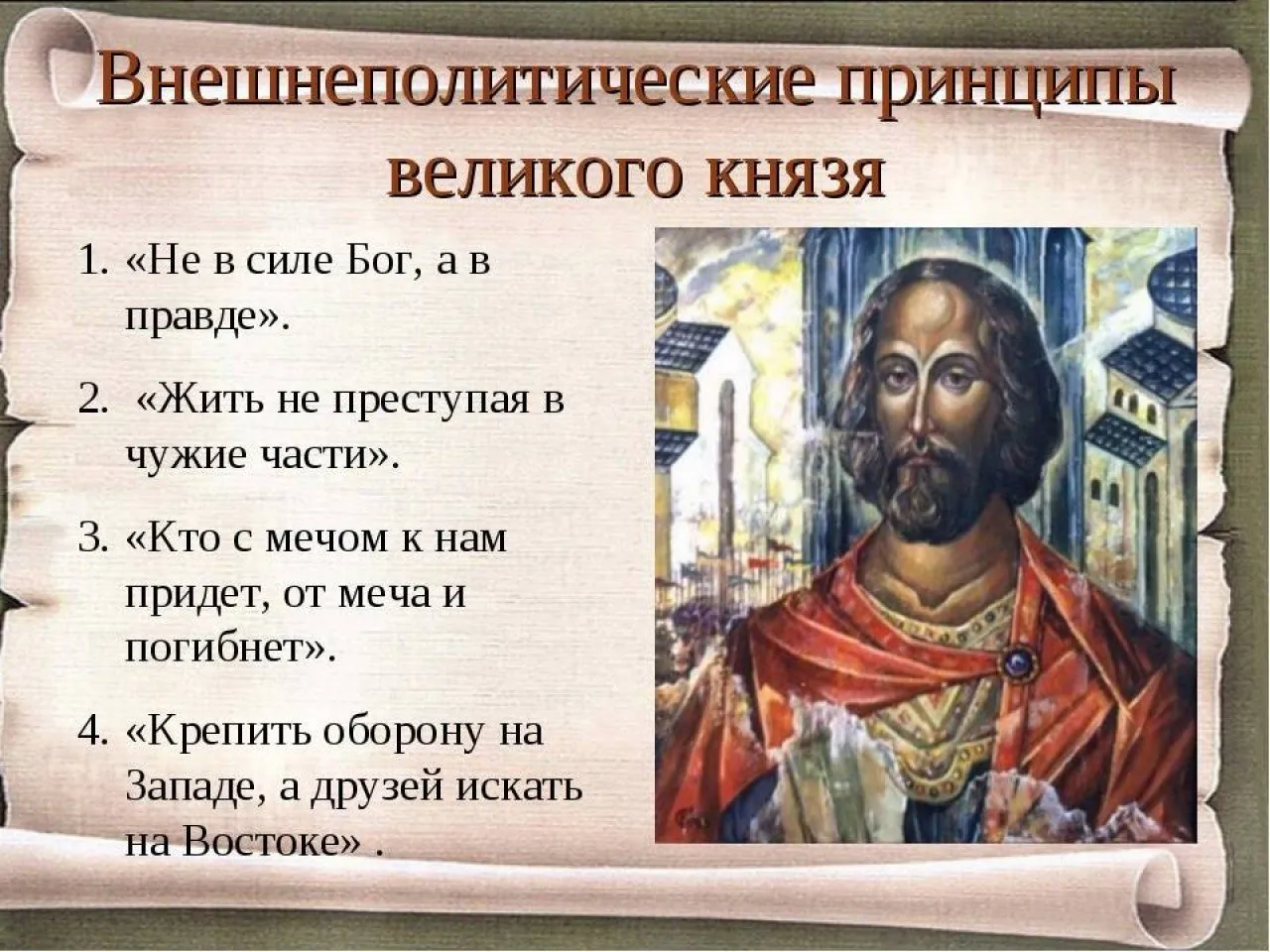 Внешнеполитические принципы великого князя

1. «Не в силе Бог, а в правде».

2. «Жить не преступая в чужие части».

3. «Кто с мечом к нам придет, от меча и погибнет».

4. «Крепить оборону на Западе, а друзей искать на Востоке» .